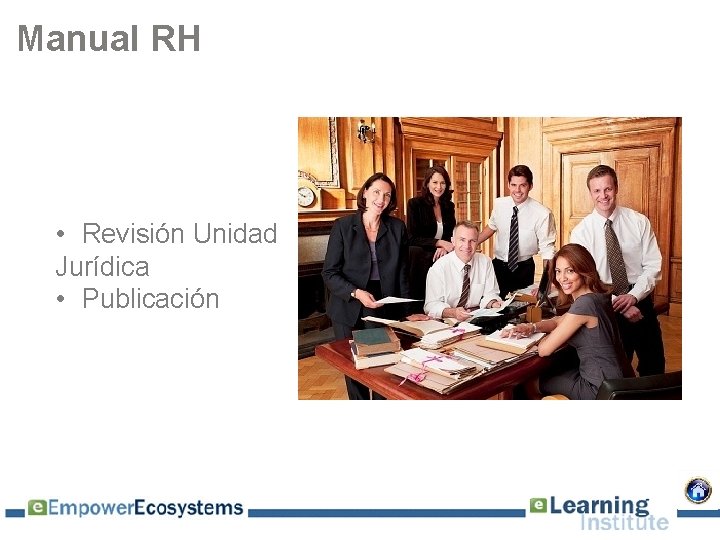 Manual RH

• Revisión Unidad Jurídica
• Publicación

eEmpowerEcosystems

eLearning Institute